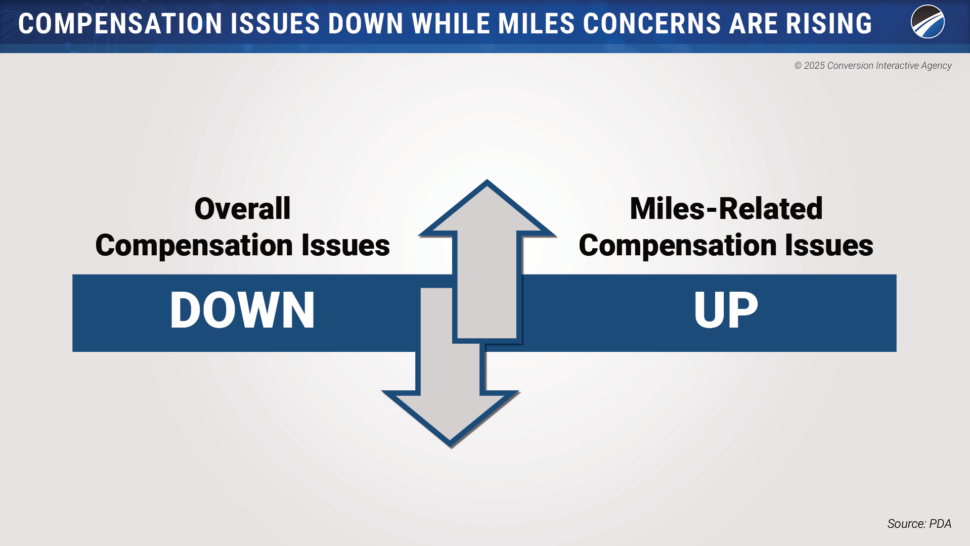 COMPENSATION ISSUES DOWN WHILE MILES CONCERNS ARE RISING

© 2025 Conversion Interactive Agency

Overall Compensation Issues

DOWN

Miles-Related Compensation Issues

UP

Source: PDA